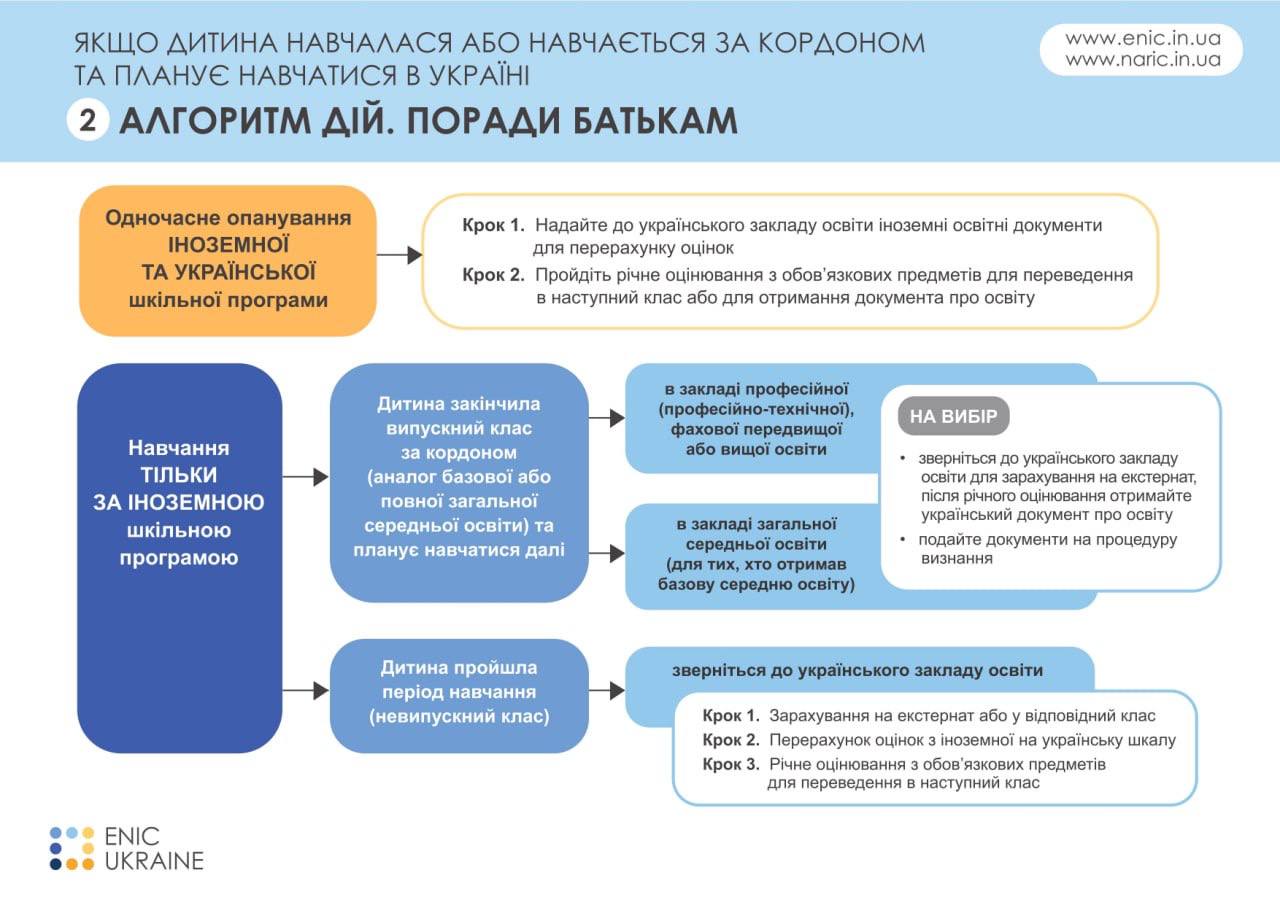 ЯКЩО ДИТИНА НАВЧАЛАСЯ АБО НАВЧАЄТЬСЯ ЗА КОРДОНОМ ТА ПЛАНУЄ НАВЧАТИСЯ В УКРАЇНІ

www.enic.in.ua
www.naric.in.ua

2 АЛГОРИТМ ДІЙ. ПОРАДИ БАТЬКАМ

Одночасне опанування ІНОЗЕМНОЇ ТА УКРАЇНСЬКОЇ шкільної програми

Крок 1. Надайте до українського закладу освіти іноземні освітні документи для перерахунку оцінок

Крок 2. Пройдіть річне оцінювання з обов'язкових предметів для переведення в наступний клас або для отримання документа про освіту

Навчання ТІЛЬКИ ЗА ІНОЗЕМНОЮ шкільною програмою

Дитина закінчила випускний клас за кордоном (аналог базової або повної загальної середньої освіти) та планує навчатися далі

в закладі професійної (професійно-технічної), фахової передвищої або вищої освіти

в закладі загальної середньої освіти (для тих, хто отримав базову середню освіту)

НА ВИБІР

• зверніться до українського закладу освіти для зарахування на екстернат, після річного оцінювання отримайте український документ про освіту

• подайте документи на процедуру визнання

Дитина пройшла період навчання (невипускний клас)

зверніться до українського закладу освіти

Крок 1. Зарахування на екстернат або у відповідний клас

Крок 2. Перерахунок оцінок з іноземної на українську шкалу

Крок 3. Річне оцінювання з обов'язкових предметів для переведення в наступний клас

ENIC UKRAINE